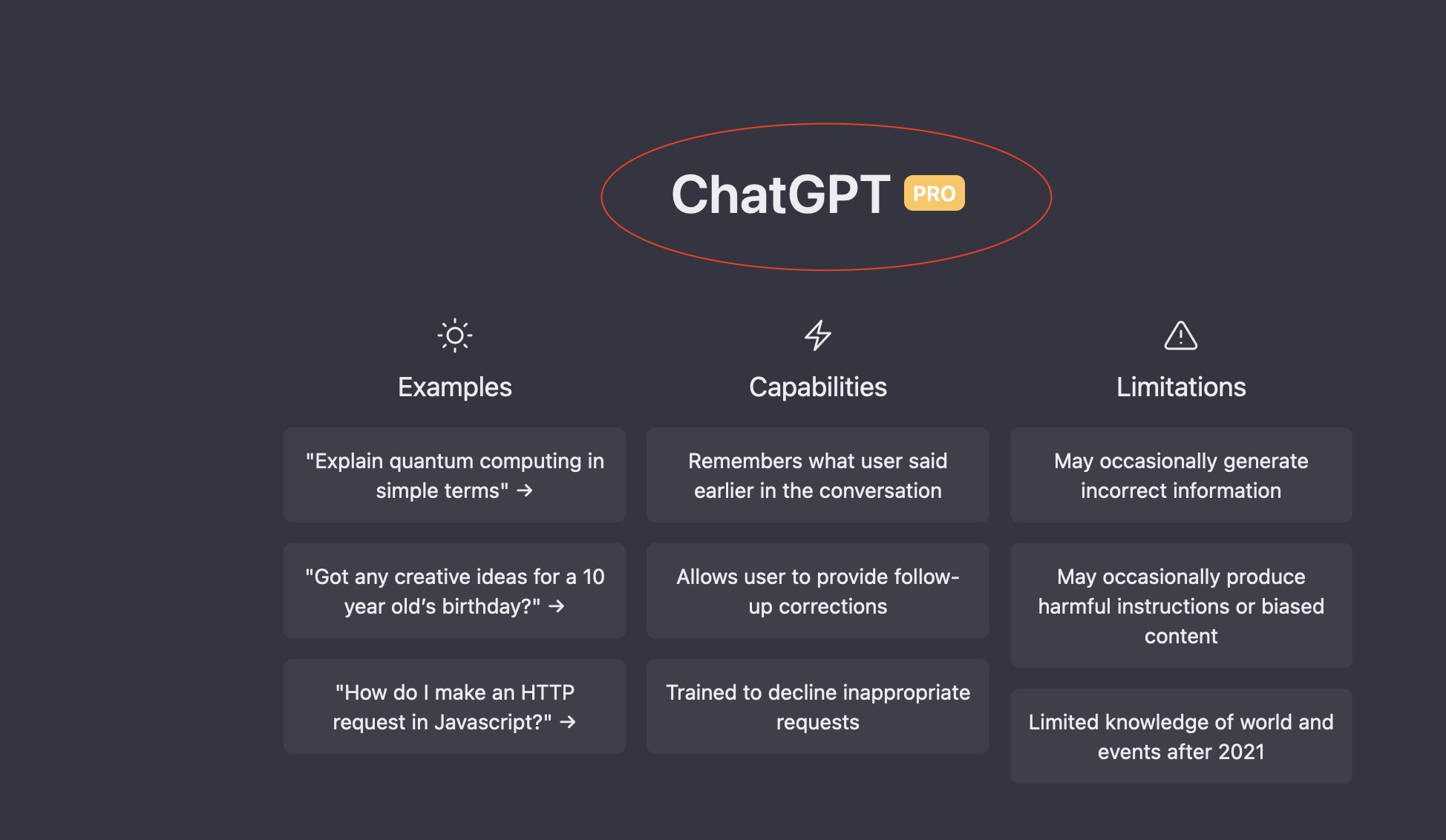 ChatGPT PRO

Examples

"Explain quantum computing in simple terms" →

"Got any creative ideas for a 10 year old's birthday?" →

"How do I make an HTTP request in Javascript?" →

Capabilities

Remembers what user said earlier in the conversation

Allows user to provide follow-up corrections

Trained to decline inappropriate requests

Limitations

May occasionally generate incorrect information

May occasionally produce harmful instructions or biased content

Limited knowledge of world and events after 2021